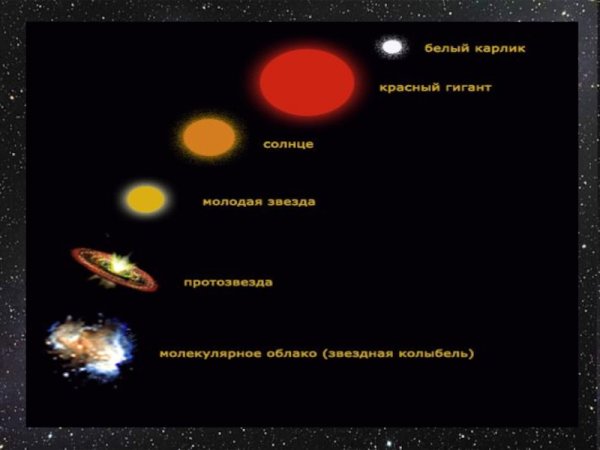 белый карлик

красный гигант

солнце

молодая звезда

протозвезда

молекулярное облако (звездная колыбель)